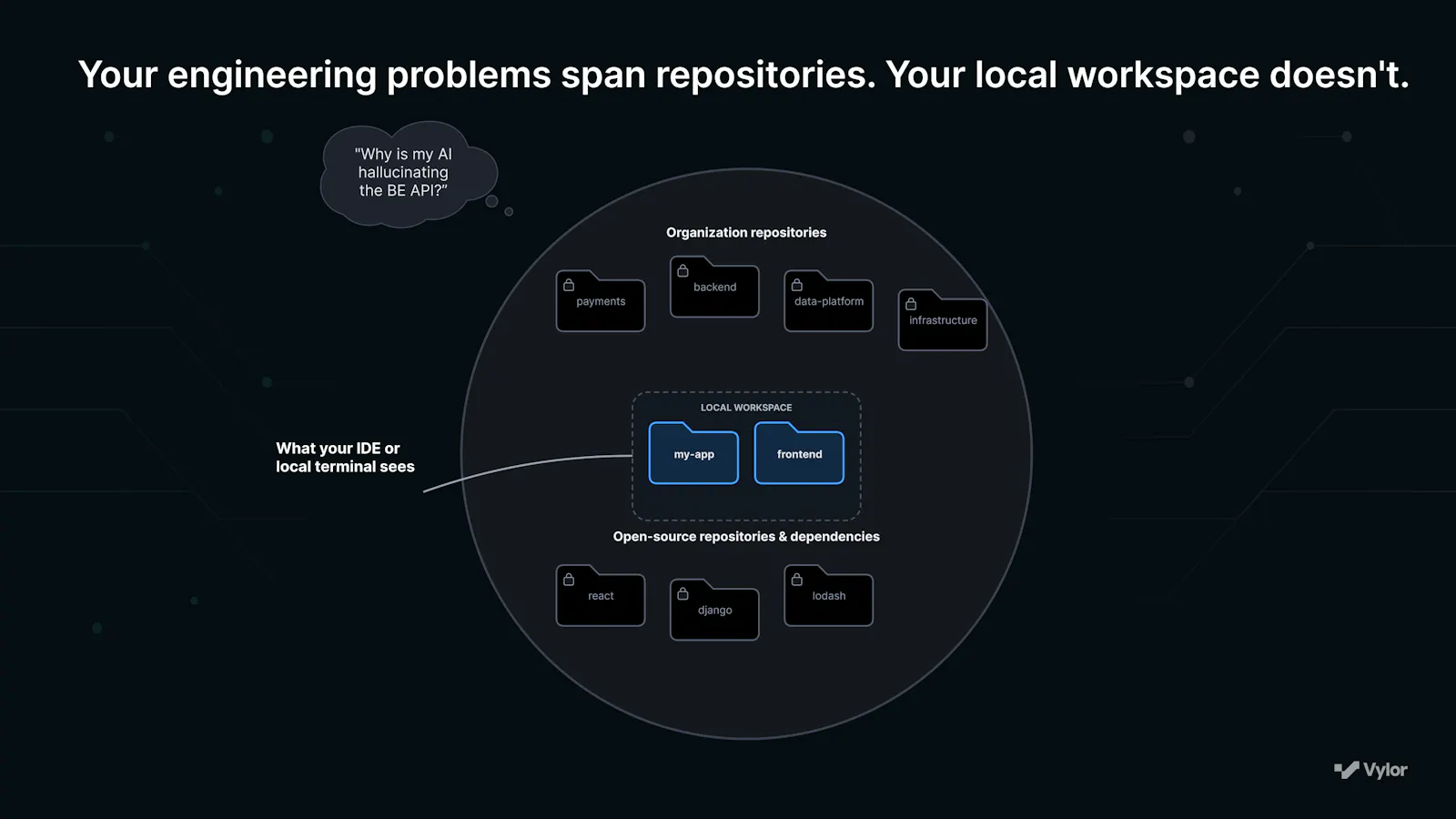 Your engineering problems span repositories. Your local workspace doesn't.

"Why is my AI hallucinating the BE API?"

Organization repositories

payments

backend

data-platform

infrastructure

What your IDE or local terminal sees

LOCAL WORKSPACE

my-app

frontend

Open-source repositories & dependencies

react

django

lodash

Vylor